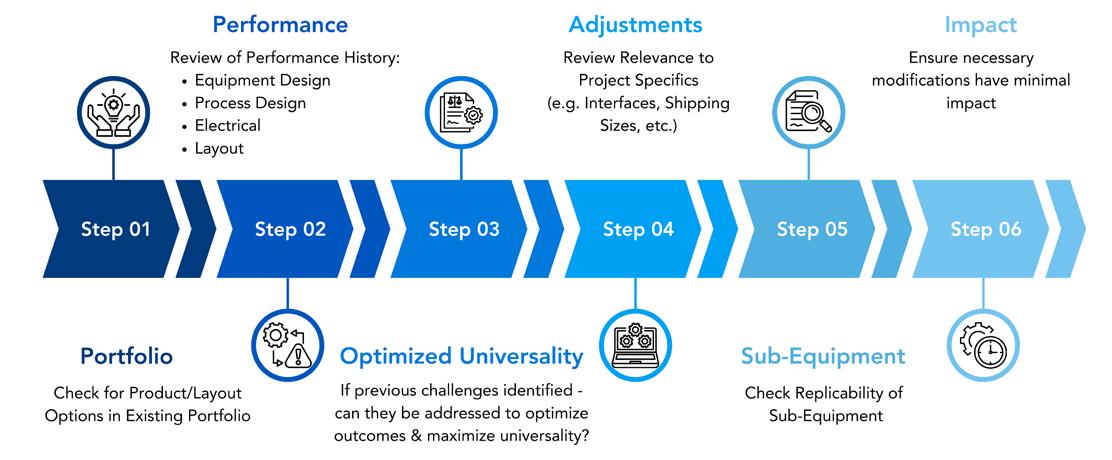 Performance

Review of Performance History:
• Equipment Design
• Process Design
• Electrical
• Layout

Adjustments

Review Relevance to Project Specifics (e.g. Interfaces, Shipping Sizes, etc.)

Impact

Ensure necessary modifications have minimal impact

Step 01

Step 02

Step 03

Step 04

Step 05

Step 06

Portfolio

Check for Product/Layout Options in Existing Portfolio

Optimized Universality

If previous challenges identified - can they be addressed to optimize outcomes & maximize universality?

Sub-Equipment

Check Replicability of Sub-Equipment